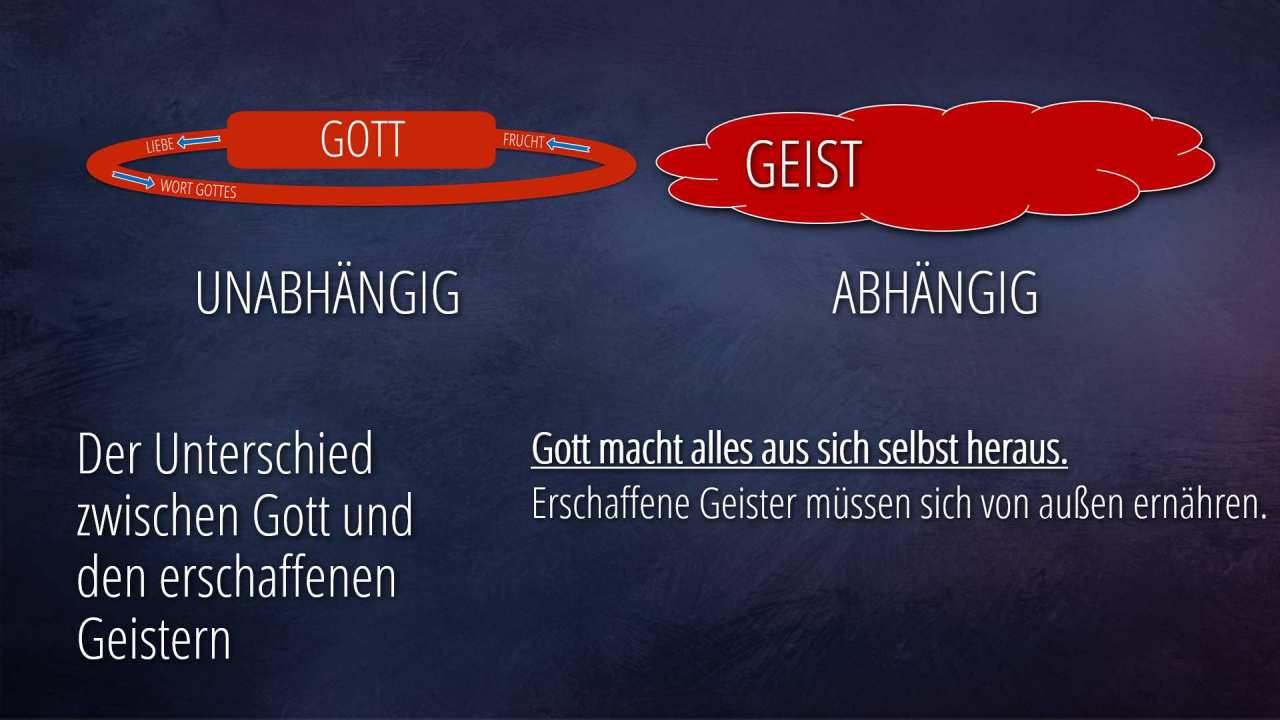 LIEBE
GOTT
FRUCHT
WORT GOTTES

GEIST

UNABHÄNGIG

ABHÄNGIG

Der Unterschied zwischen Gott und den erschaffenen Geistern

Gott macht alles aus sich selbst heraus.
Erschaffene Geister müssen sich von außen ernähren.